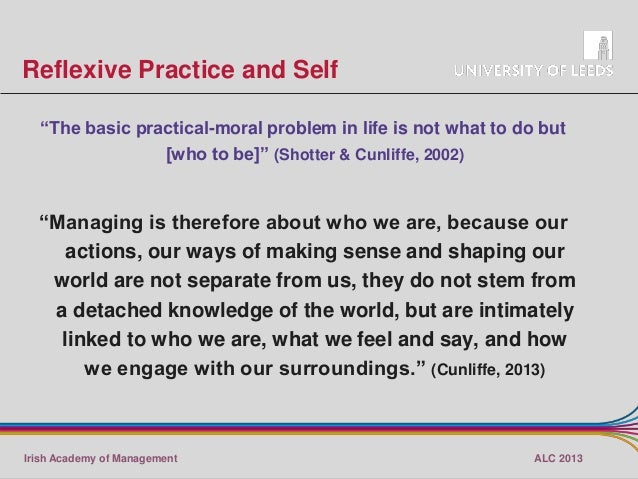 Reflexive Practice and Self

UNIVERSITY OF LEEDS

“The basic practical-moral problem in life is not what to do but [who to be]” (Shotter & Cunliffe, 2002)

“Managing is therefore about who we are, because our actions, our ways of making sense and shaping our world are not separate from us, they do not stem from a detached knowledge of the world, but are intimately linked to who we are, what we feel and say, and how we engage with our surroundings.” (Cunliffe, 2013)

Irish Academy of Management

ALC 2013